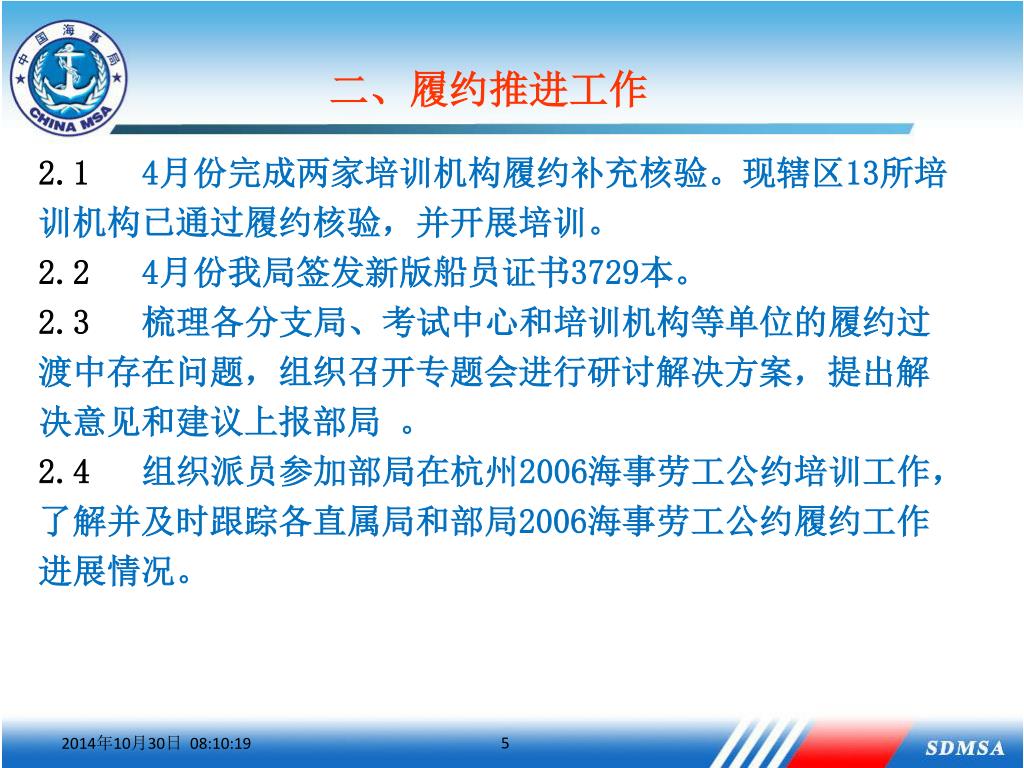 中国海事局
CHINA MSA

二、履约推进工作

2.1　4月份完成两家培训机构履约补充核验。现辖区13所培训机构已通过履约核验，并开展培训。

2.2　4月份我局签发新版船员证书3729本。

2.3　梳理各分支局、考试中心和培训机构等单位的履约过渡中存在问题，组织召开专题会进行研讨解决方案，提出解决意见和建议上报部局 。

2.4　组织派员参加部局在杭州2006海事劳工公约培训工作，了解并及时跟踪各直属局和部局2006海事劳工公约履约工作进展情况。

2014年10月30日 08:10:19　5　SDMSA